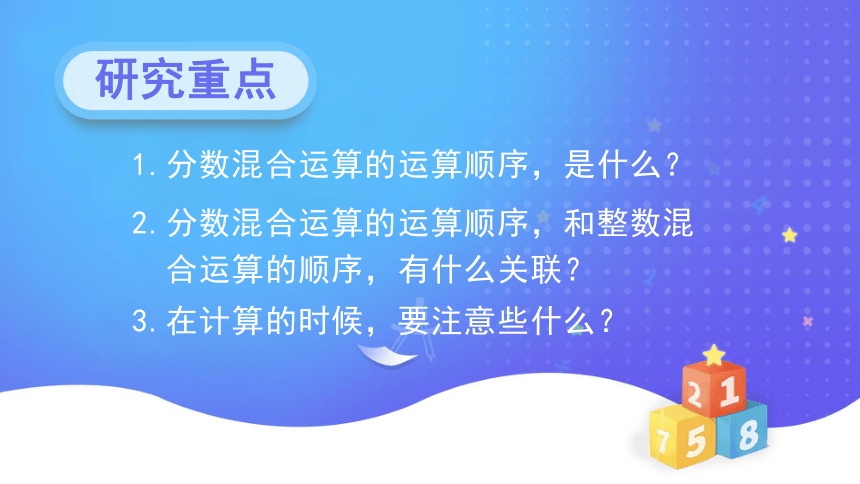 研究重点

1. 分数混合运算的运算顺序，是什么？

2. 分数混合运算的运算顺序，和整数混合运算的顺序，有什么关联？

3. 在计算的时候，要注意些什么？

2 1
7 5 8